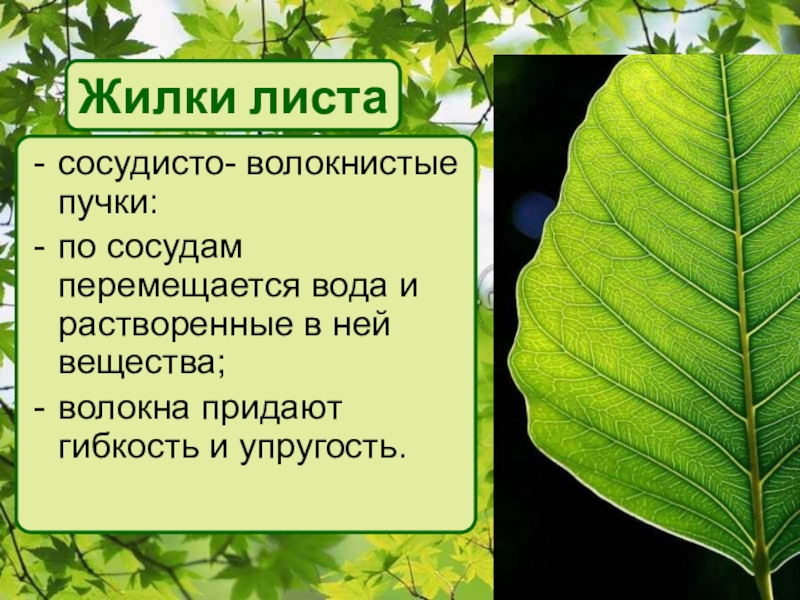 Жилки листа

- сосудисто- волокнистые пучки:
- по сосудам перемещается вода и растворенные в ней вещества;
- волокна придают гибкость и упругость.